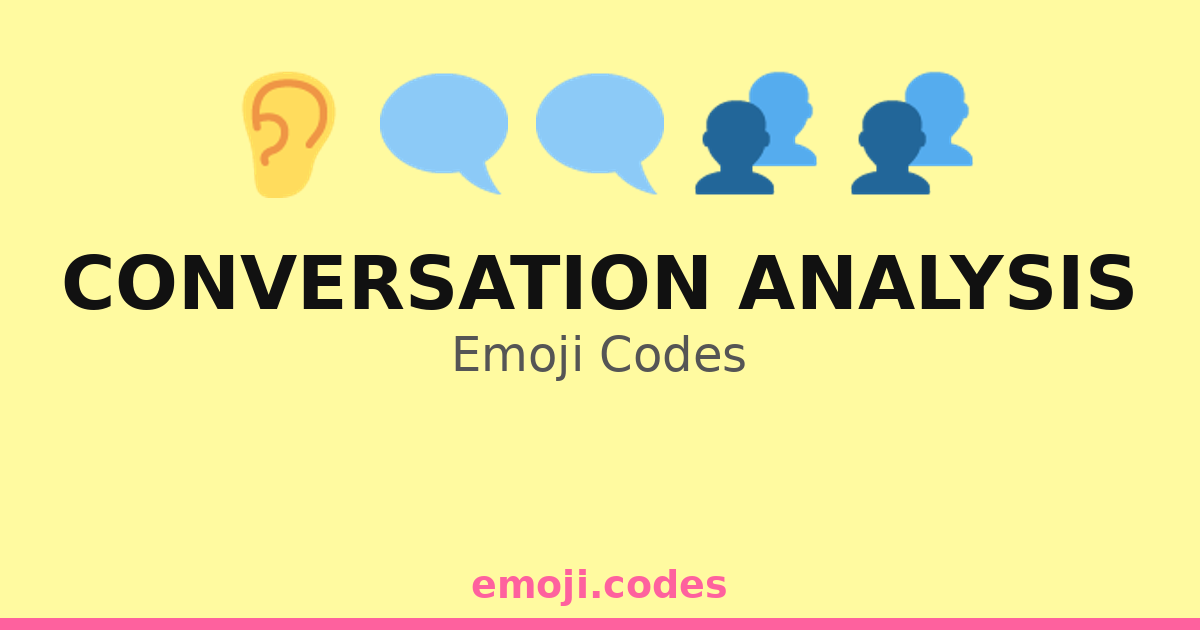 CONVERSATION ANALYSIS
Emoji Codes

emoji.codes